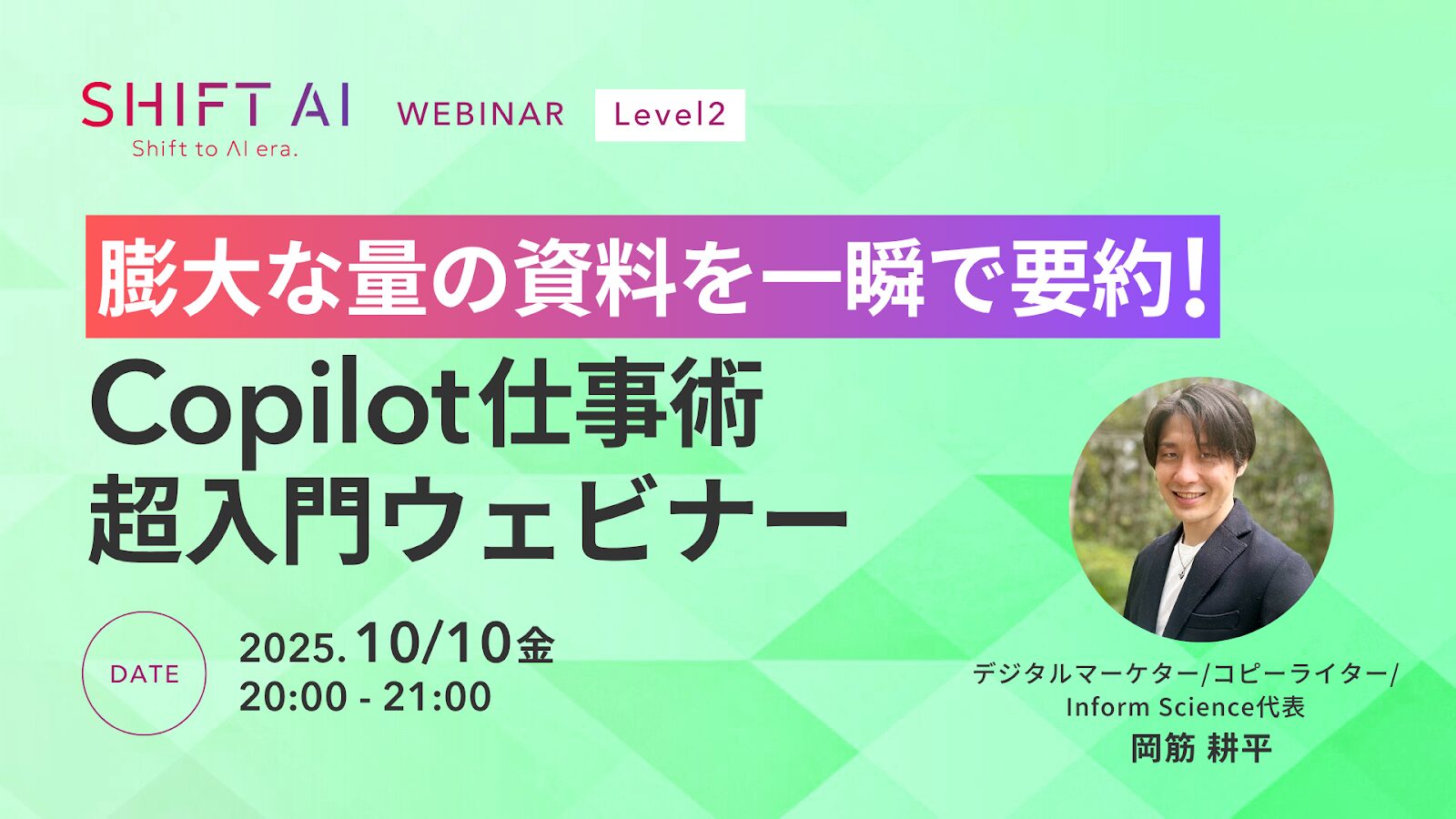 SHIFT AI
Shift to AI era.

WEBINAR

Level2

膨大な量の資料を一瞬で要約!

Copilot仕事術
超入門ウェビナー

DATE

2025.10/10金
20:00 - 21:00

デジタルマーケター/コピーライター/
Inform Science代表
岡筋 耕平